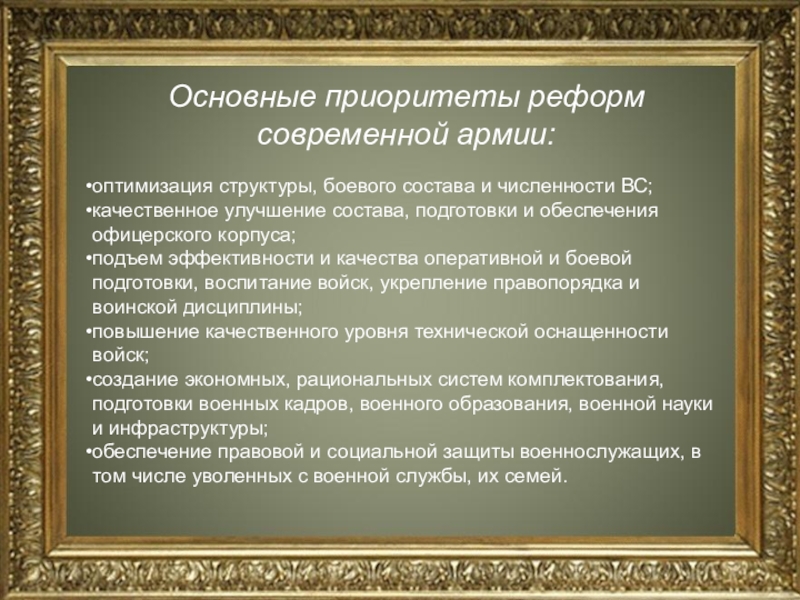 Основные приоритеты реформ современной армии:

•оптимизация структуры, боевого состава и численности ВС;
•качественное улучшение состава, подготовки и обеспечения офицерского корпуса;
•подъем эффективности и качества оперативной и боевой подготовки, воспитание войск, укрепление правопорядка и воинской дисциплины;
•повышение качественного уровня технической оснащенности войск;
•создание экономных, рациональных систем комплектования, подготовки военных кадров, военного образования, военной науки и инфраструктуры;
•обеспечение правовой и социальной защиты военнослужащих, в том числе уволенных с военной службы, их семей.